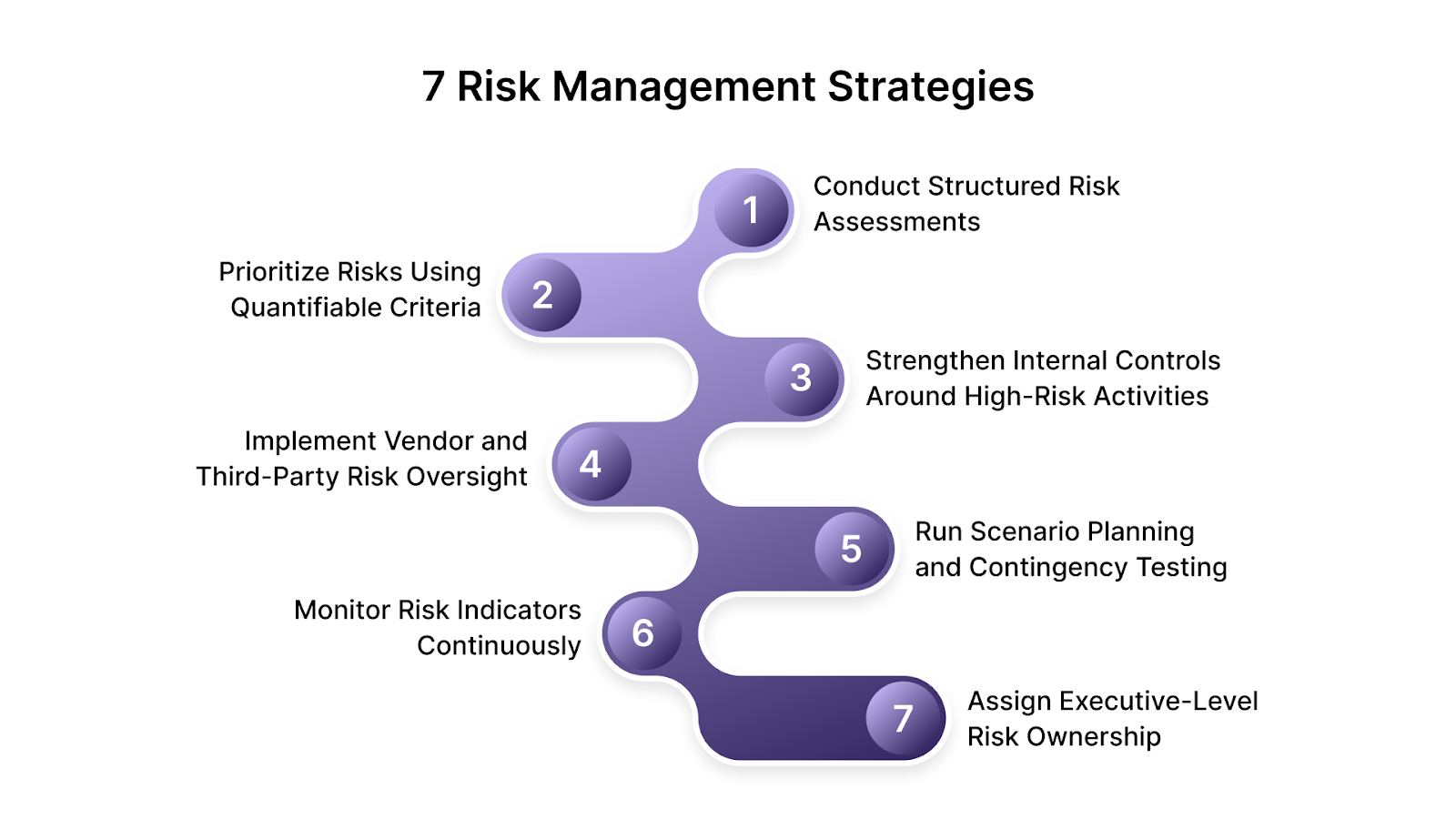 7 Risk Management Strategies

1
Conduct Structured Risk Assessments

2
Prioritize Risks Using Quantifiable Criteria

3
Strengthen Internal Controls Around High-Risk Activities

4
Implement Vendor and Third-Party Risk Oversight

5
Run Scenario Planning and Contingency Testing

6
Monitor Risk Indicators Continuously

7
Assign Executive-Level Risk Ownership